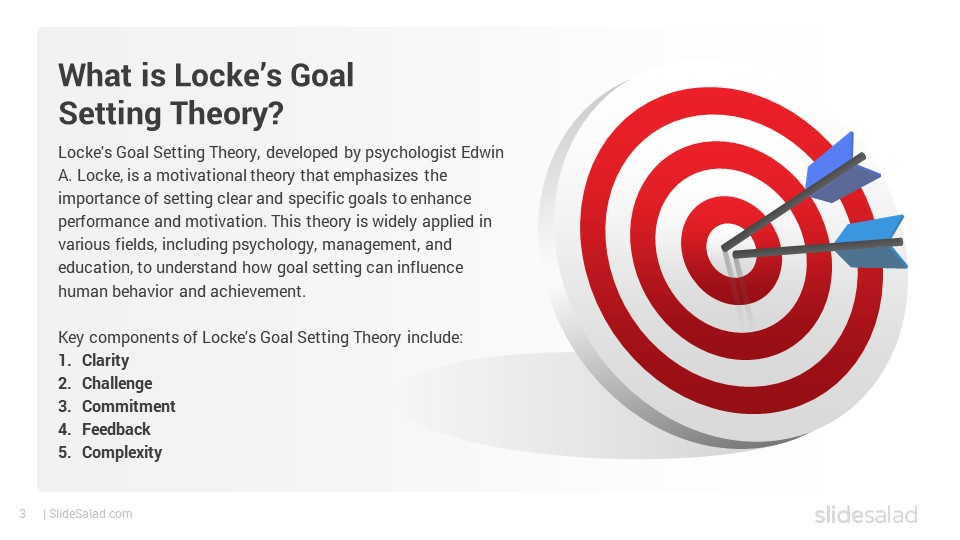 What is Locke's Goal Setting Theory?

Locke's Goal Setting Theory, developed by psychologist Edwin A. Locke, is a motivational theory that emphasizes the importance of setting clear and specific goals to enhance performance and motivation. This theory is widely applied in various fields, including psychology, management, and education, to understand how goal setting can influence human behavior and achievement.

Key components of Locke's Goal Setting Theory include:
1. Clarity
2. Challenge
3. Commitment
4. Feedback
5. Complexity

3 | SlideSalad.com

slidesalad